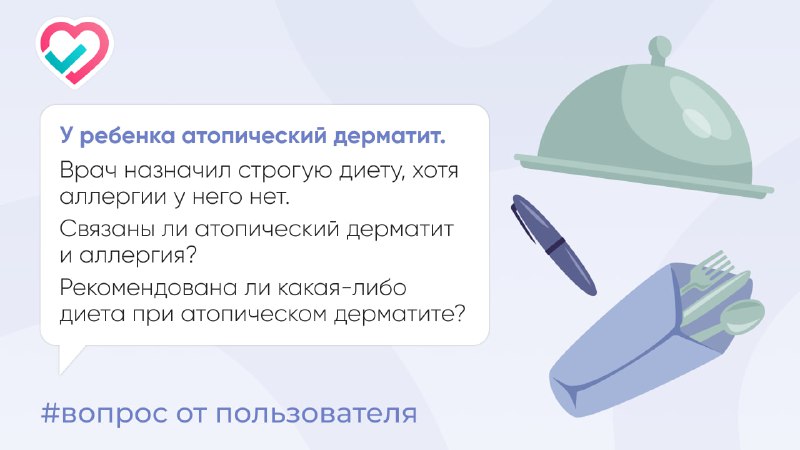 У ребенка атопический дерматит.

Врач назначил строгую диету, хотя аллергии у него нет.

Связаны ли атопический дерматит и аллергия?

Рекомендована ли какая-либо диета при атопическом дерматите?

#вопрос от пользователя